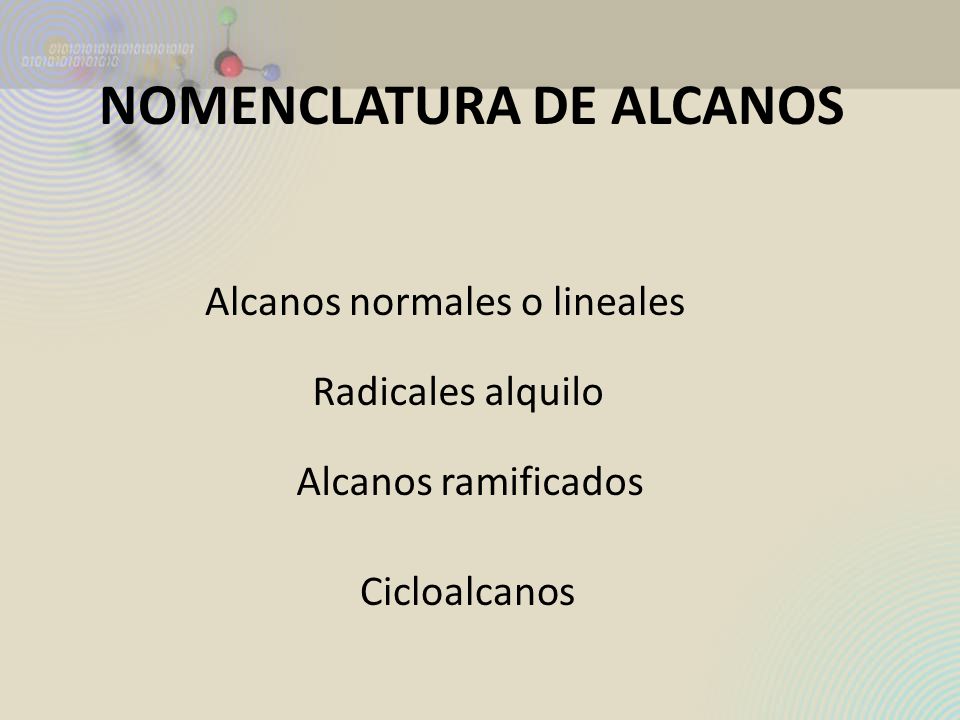 NOMENCLATURA DE ALCANOS

Alcanos normales o lineales

Radicales alquilo

Alcanos ramificados

Cicloalcanos